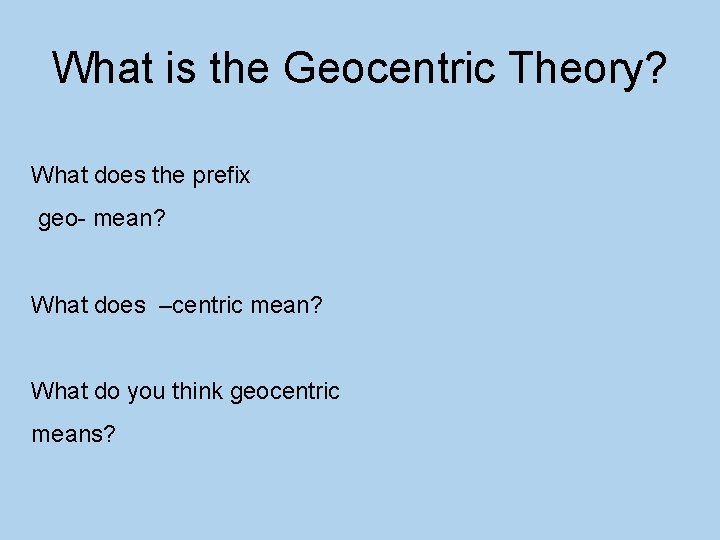 What is the Geocentric Theory?

What does the prefix geo- mean?

What does –centric mean?

What do you think geocentric means?